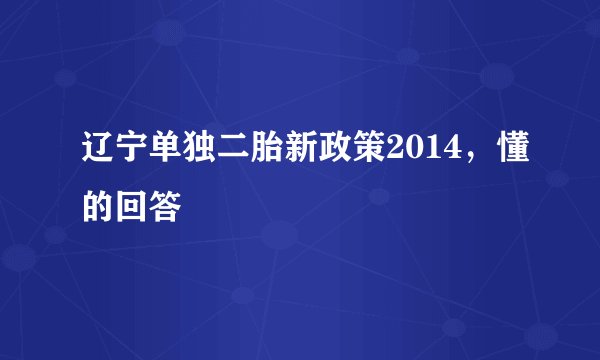 辽宁单独二胎新政策2014，懂的回答